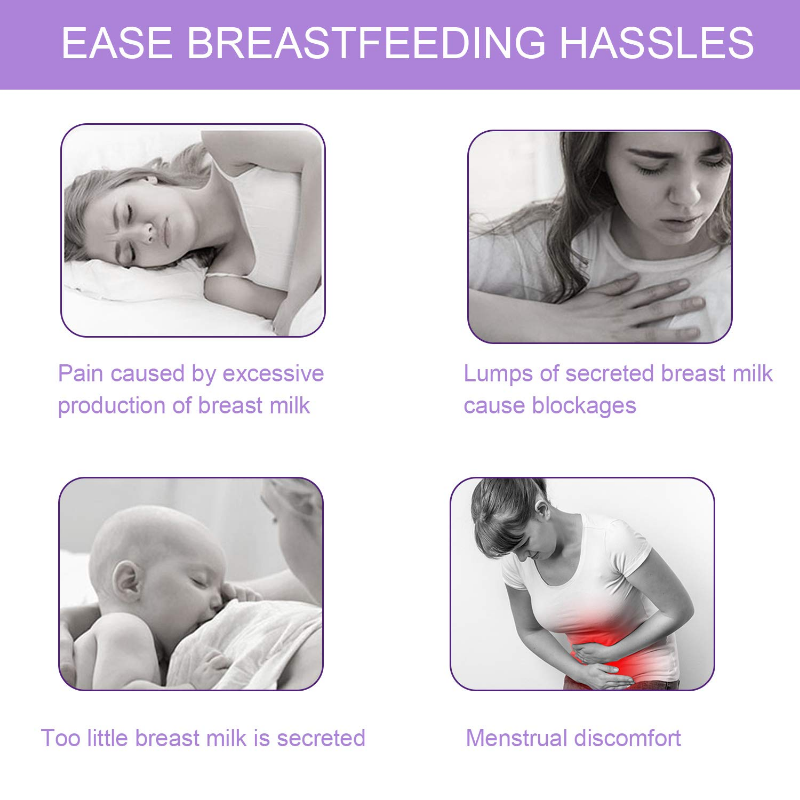 EASE BREASTFEEDING HASSLES

Pain caused by excessive production of breast milk

Lumps of secreted breast milk cause blockages

Too little breast milk is secreted

Menstrual discomfort